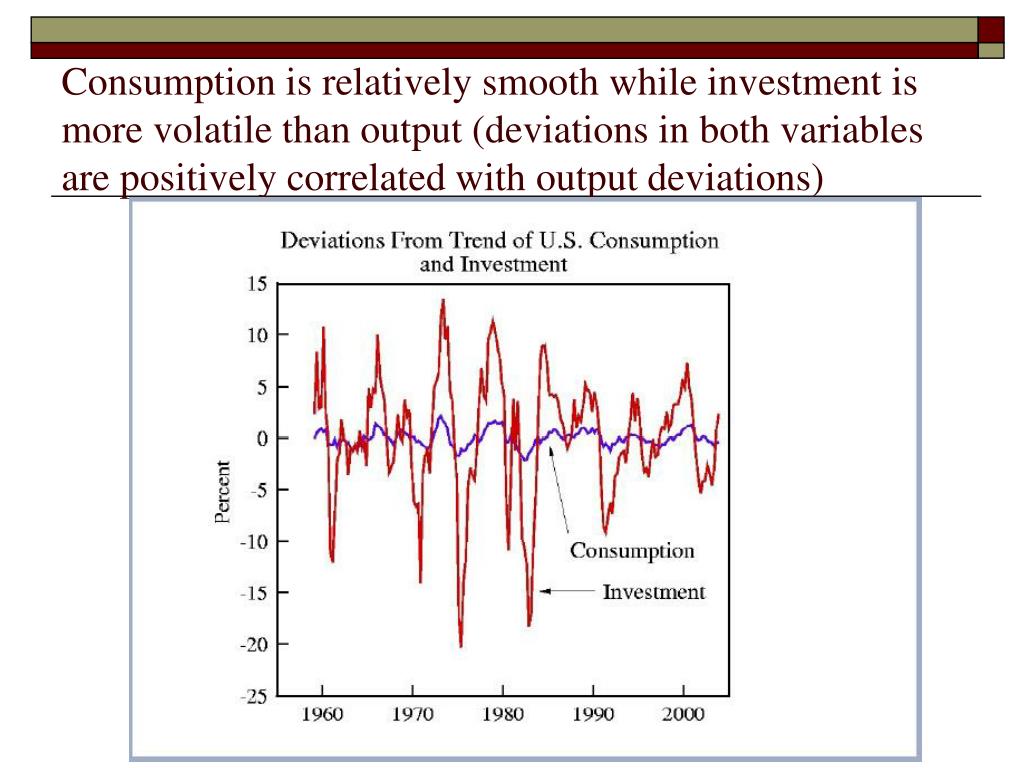 Consumption is relatively smooth while investment is more volatile than output (deviations in both variables are positively correlated with output deviations)

Deviations From Trend of U.S. Consumption and Investment

15
10
5
0
-5
-10
-15
-20
-25

Percent

Consumption
Investment

1960 1970 1980 1990 2000